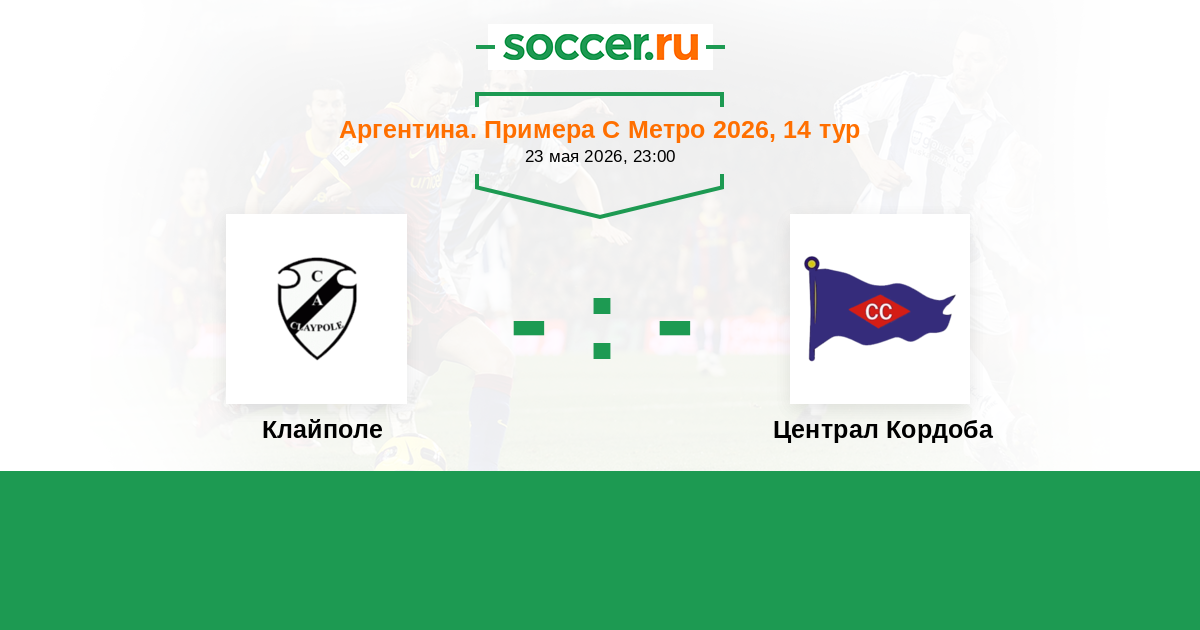 soccer.ru

Аргентина. Примера С Метро 2026, 14 тур
23 мая 2026, 23:00

C A CLAYPOLE

- : -

CC

Клайполе

Централ Кордоба